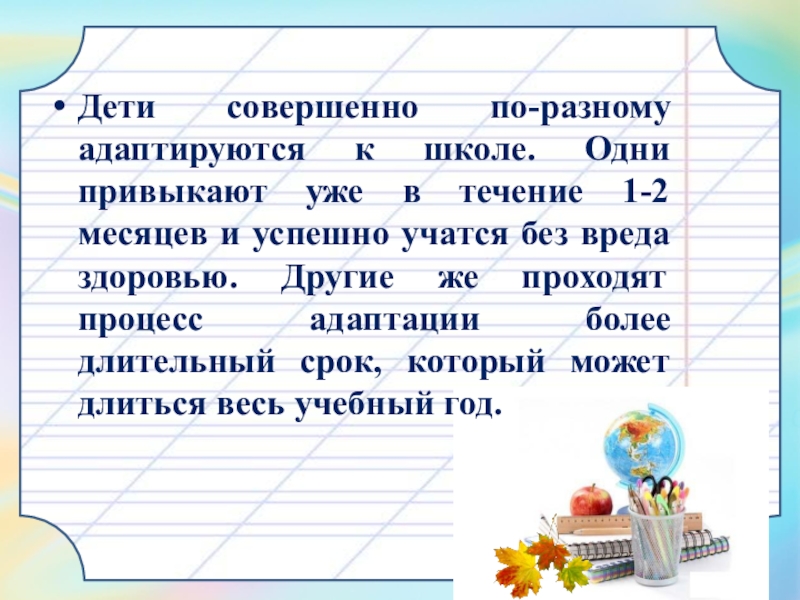 • Дети совершенно по-разному адаптируются к школе. Одни привыкают уже в течение 1-2 месяцев и успешно учатся без вреда здоровью. Другие же проходят процесс адаптации более длительный срок, который может длиться весь учебный год.